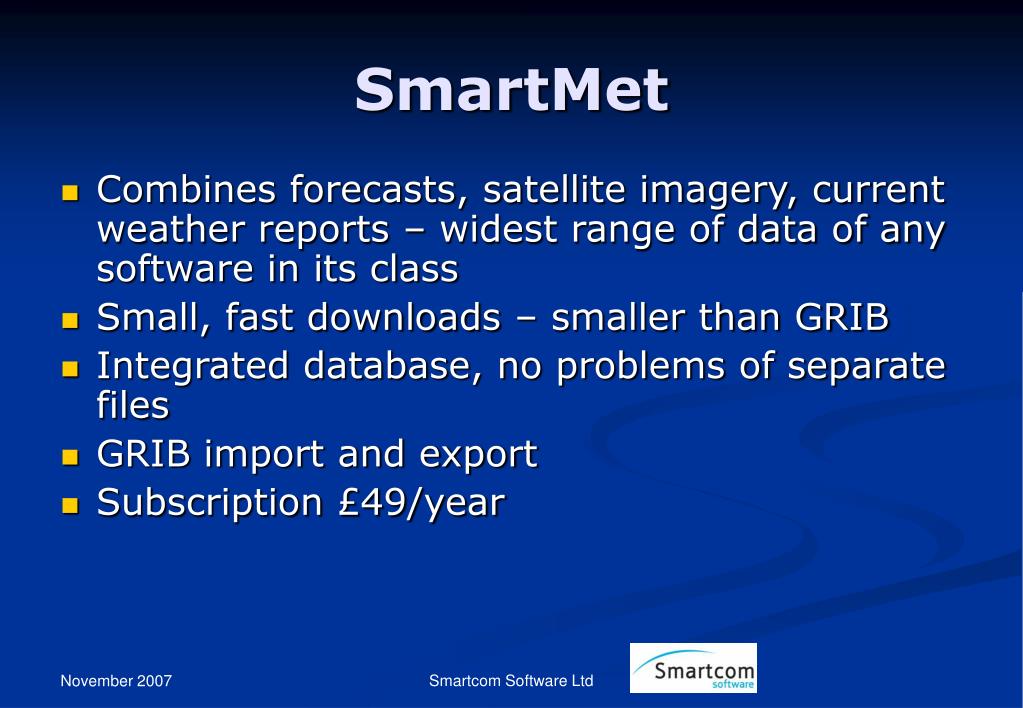 SmartMet

- Combines forecasts, satellite imagery, current weather reports – widest range of data of any software in its class
- Small, fast downloads – smaller than GRIB
- Integrated database, no problems of separate files
- GRIB import and export
- Subscription £49/year

November 2007

Smartcom Software Ltd

Smartcom software